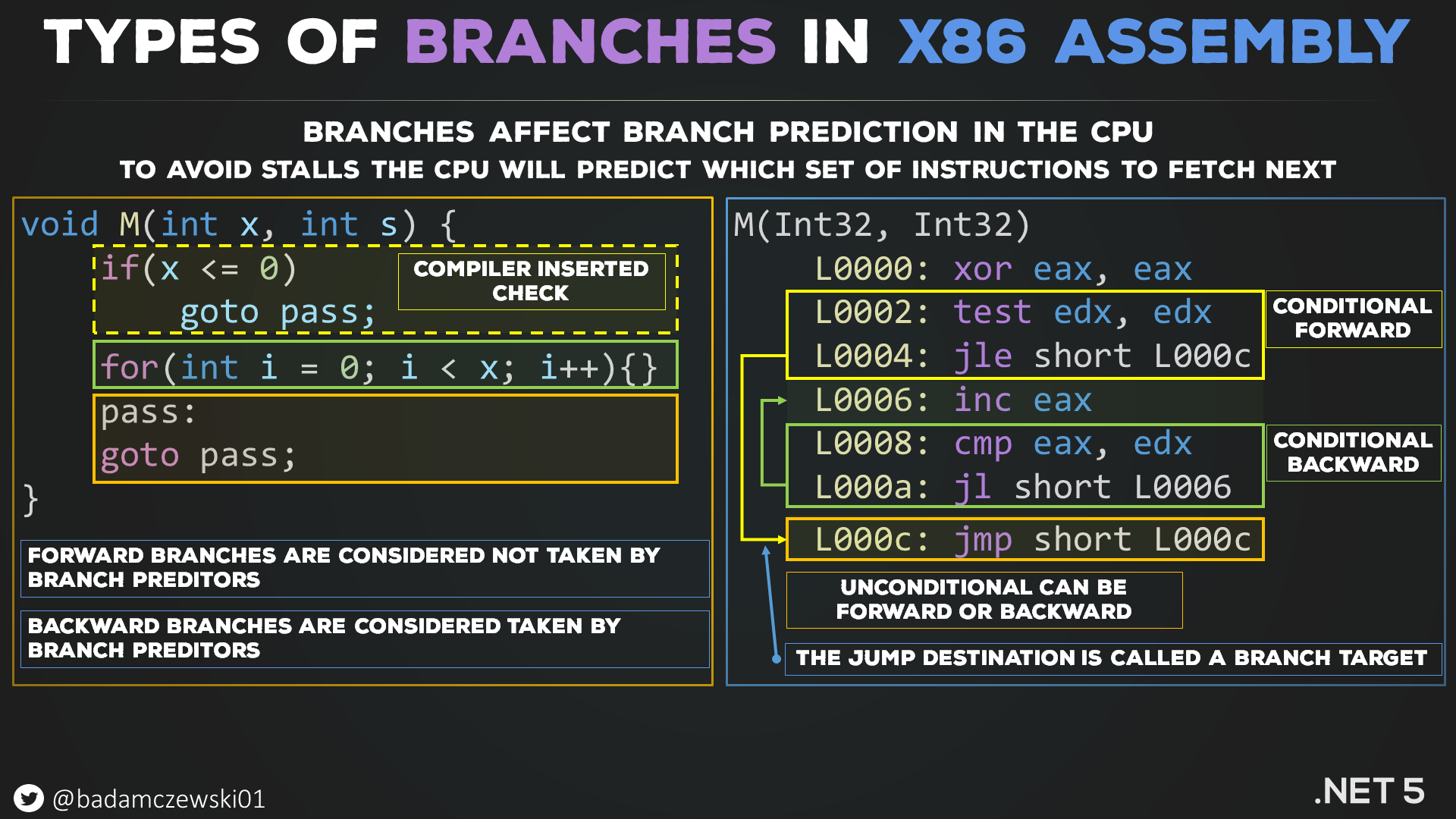 TYPES OF BRANCHES IN X86 ASSEMBLY

BRANCHES AFFECT BRANCH PREDICTION IN THE CPU
TO AVOID STALLS THE CPU WILL PREDICT WHICH SET OF INSTRUCTIONS TO FETCH NEXT

void M(int x, int s) {
if(x <= 0)
goto pass;
COMPILER INSERTED CHECK
for(int i = 0; i < x; i++){}
pass:
goto pass;
}

FORWARD BRANCHES ARE CONSIDERED NOT TAKEN BY BRANCH PREDITORS

BACKWARD BRANCHES ARE CONSIDERED TAKEN BY BRANCH PREDITORS

M(Int32, Int32)
L0000: xor eax, eax
L0002: test edx, edx
L0004: jle short L000c
CONDITIONAL FORWARD
L0006: inc eax
L0008: cmp eax, edx
L000a: jl short L0006
CONDITIONAL BACKWARD
L000c: jmp short L000c

UNCONDITIONAL CAN BE FORWARD OR BACKWARD

THE JUMP DESTINATION IS CALLED A BRANCH TARGET

@badamczewski01

.NET 5